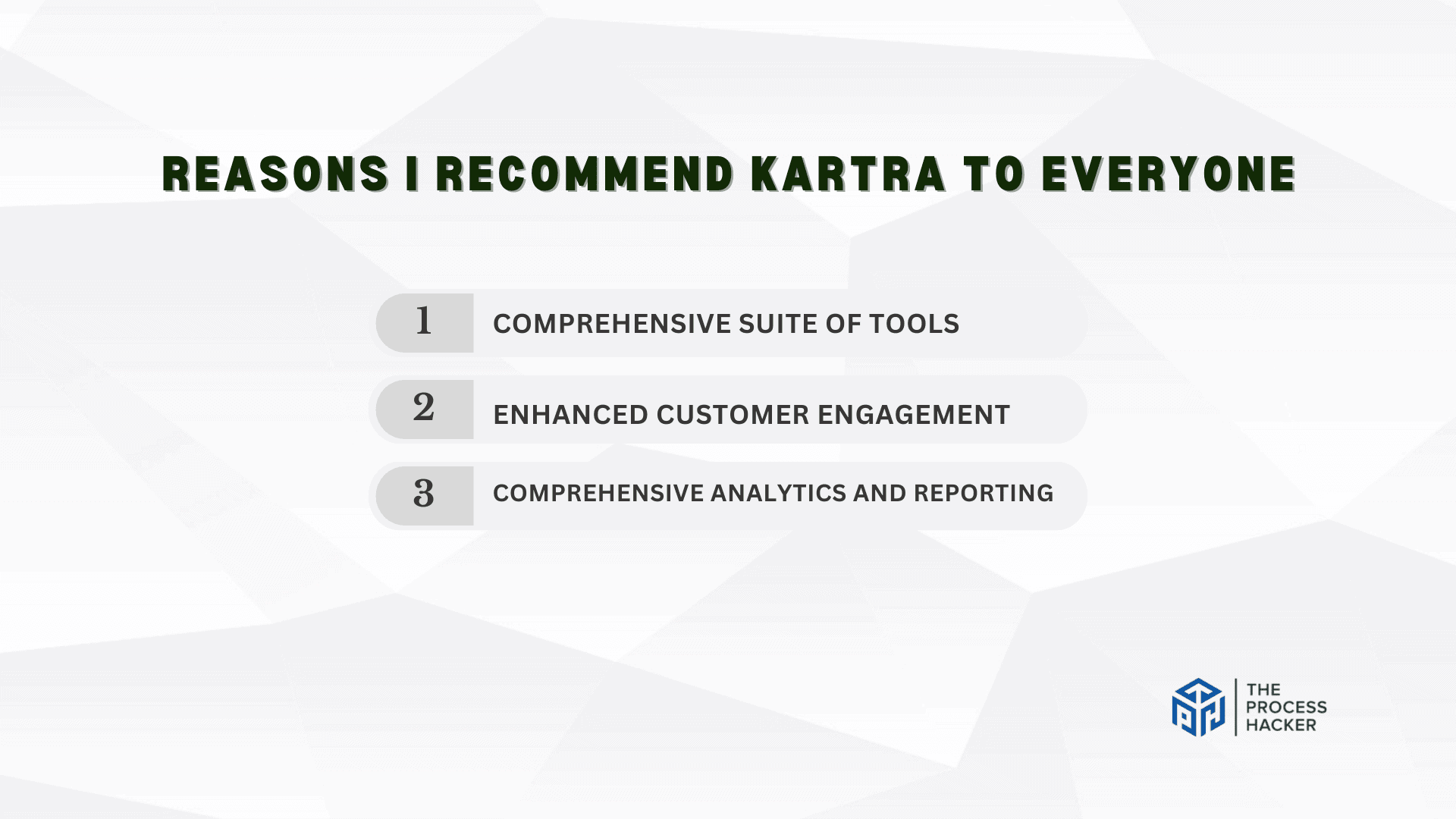 REASONS I RECOMMEND KARTRA TO EVERYONE

1 COMPREHENSIVE SUITE OF TOOLS

2 ENHANCED CUSTOMER ENGAGEMENT

3 COMPREHENSIVE ANALYTICS AND REPORTING

THE PROCESS HACKER